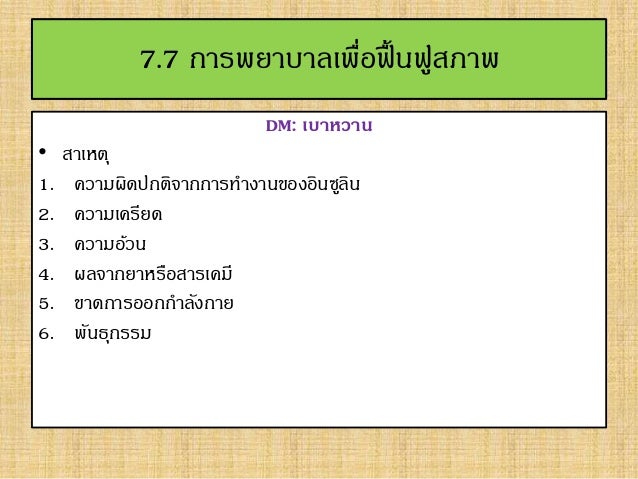 7.7 การพยาบาลเพื่อฟื้นฟูสภาพ

DM: เบาหวาน

• สาเหตุ

1. ความผิดปกติจากการทำงานของอินซูลิน
2. ความเครียด
3. ความอ้วน
4. ผลจากยาหรือสารเคมี
5. ขาดการออกกำลังกาย
6. พันธุกรรม